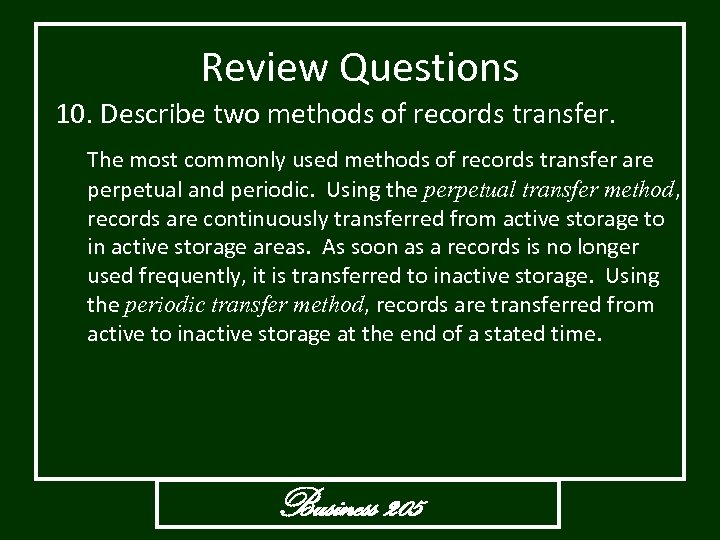 Review Questions

10. Describe two methods of records transfer.

The most commonly used methods of records transfer are perpetual and periodic. Using the perpetual transfer method, records are continuously transferred from active storage to in active storage areas. As soon as a records is no longer used frequently, it is transferred to inactive storage. Using the periodic transfer method, records are transferred from active to inactive storage at the end of a stated time.

Business 205